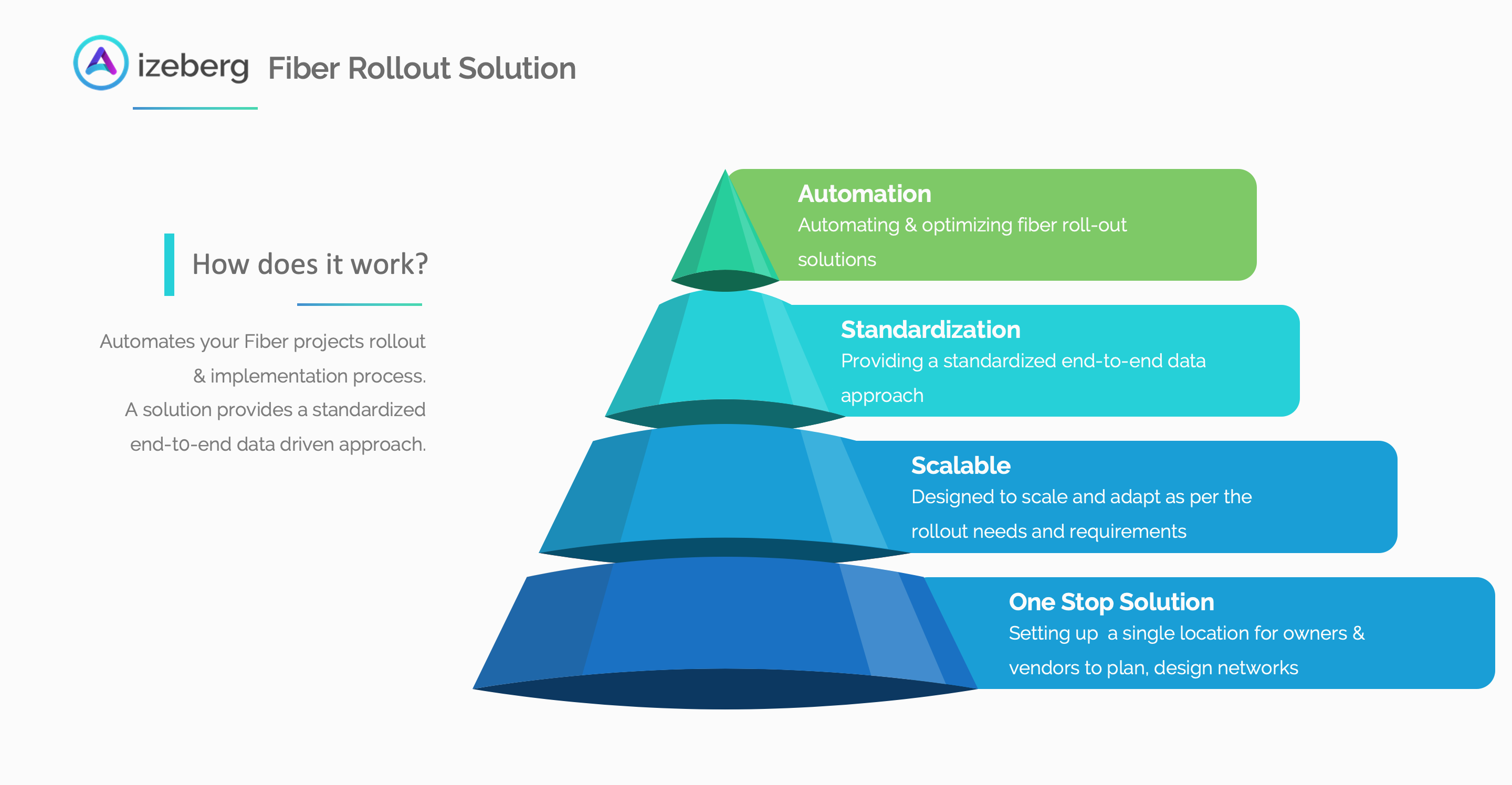 izeberg Fiber Rollout Solution

How does it work?

Automates your Fiber projects rollout & implementation process. A solution provides a standardized end-to-end data driven approach.

Automation
Automating & optimizing fiber roll-out solutions

Standardization
Providing a standardized end-to-end data approach

Scalable
Designed to scale and adapt as per the rollout needs and requirements

One Stop Solution
Setting up a single location for owners & vendors to plan, design networks